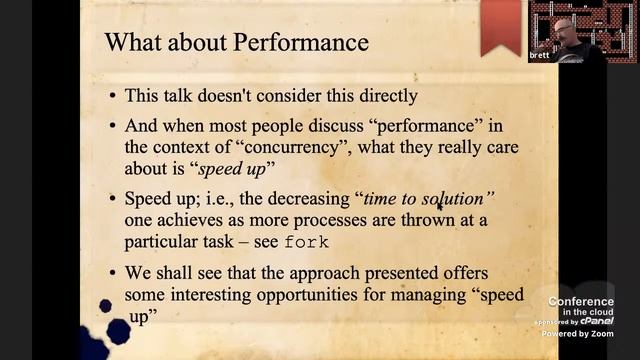 What about Performance

• This talk doesn't consider this directly

• And when most people discuss “performance” in the context of “concurrency”, what they really care about is “speed up”

• Speed up; i.e., the decreasing “time to solution” one achieves as more processes are thrown at a particular task – see fork

• We shall see that the approach presented offers some interesting opportunities for managing “speed up”

brett

Conference in the cloud
sponsored by cPanel
Powered by Zoom